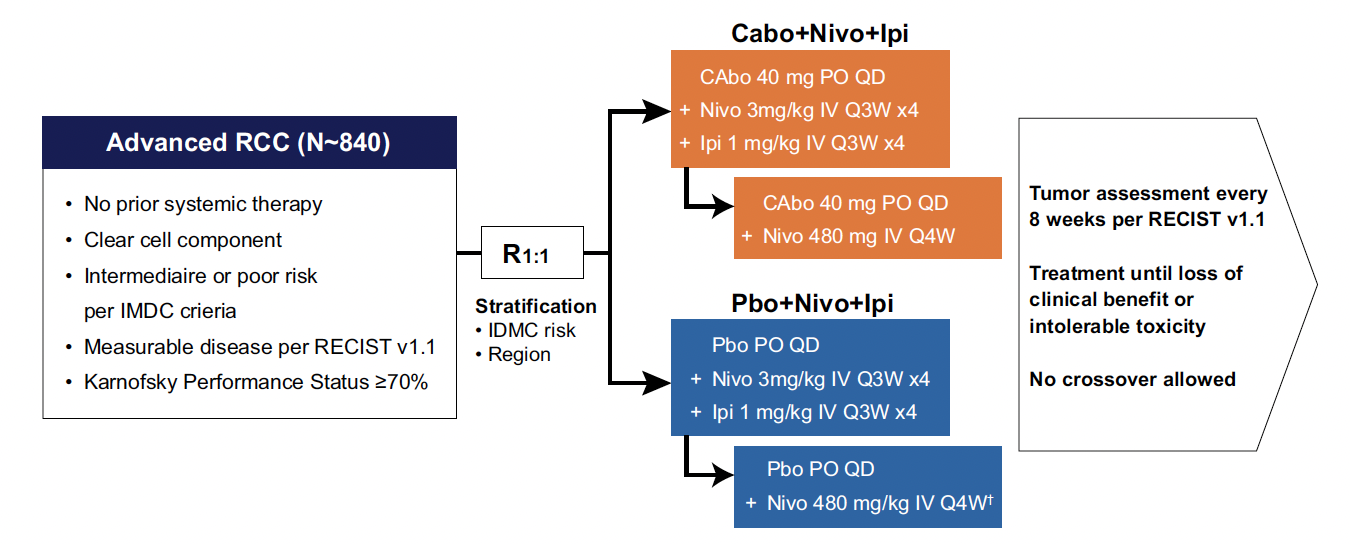 Advanced RCC (N~840)

• No prior systemic therapy
• Clear cell component
• Intermediaire or poor risk per IMDC crieria
• Measurable disease per RECIST v1.1
• Karnofsky Performance Status ≥70%

R1:1

Stratification
• IDMC risk
• Region

Cabo+Nivo+Ipi

CAbo 40 mg PO QD
+ Nivo 3mg/kg IV Q3W x4
+ Ipi 1 mg/kg IV Q3W x4

CAbo 40 mg PO QD
+ Nivo 480 mg IV Q4W

Pbo+Nivo+Ipi

Pbo PO QD
+ Nivo 3mg/kg IV Q3W x4
+ Ipi 1 mg/kg IV Q3W x4

Pbo PO QD
+ Nivo 480 mg/kg IV Q4W$^{\dagger}$

Tumor assessment every 8 weeks per RECIST v1.1

Treatment until loss of clinical benefit or intolerable toxicity

No crossover allowed